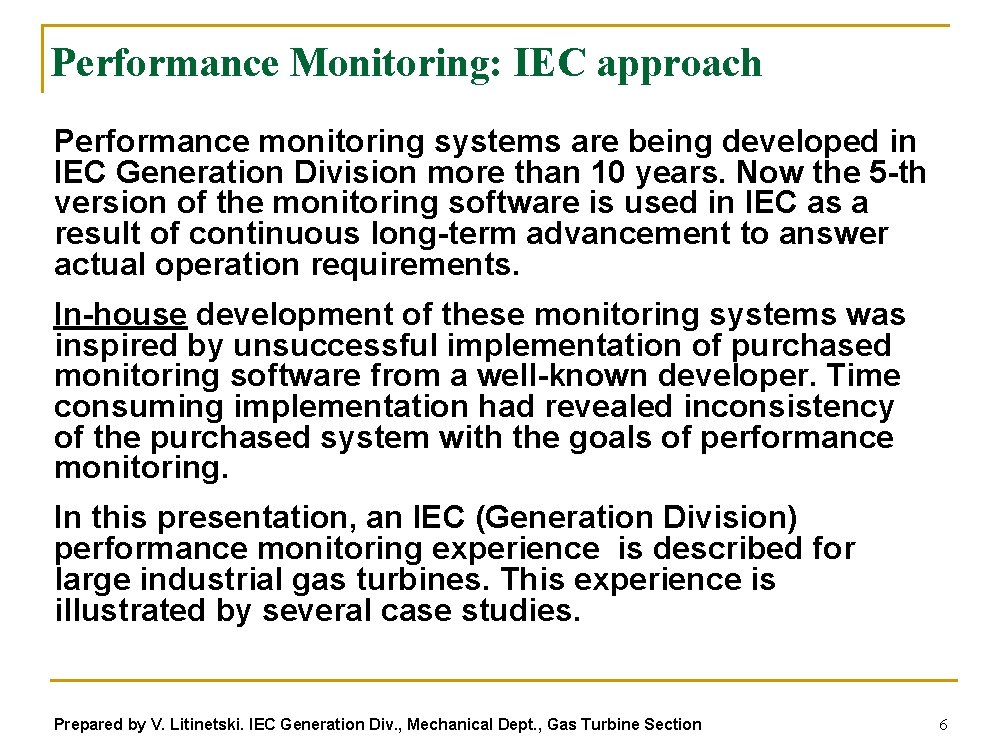 Performance Monitoring: IEC approach

Performance monitoring systems are being developed in IEC Generation Division more than 10 years. Now the 5-th version of the monitoring software is used in IEC as a result of continuous long-term advancement to answer actual operation requirements.

In-house development of these monitoring systems was inspired by unsuccessful implementation of purchased monitoring software from a well-known developer. Time consuming implementation had revealed inconsistency of the purchased system with the goals of performance monitoring.

In this presentation, an IEC (Generation Division) performance monitoring experience is described for large industrial gas turbines. This experience is illustrated by several case studies.

Prepared by V. Litinetski. IEC Generation Div., Mechanical Dept., Gas Turbine Section

6